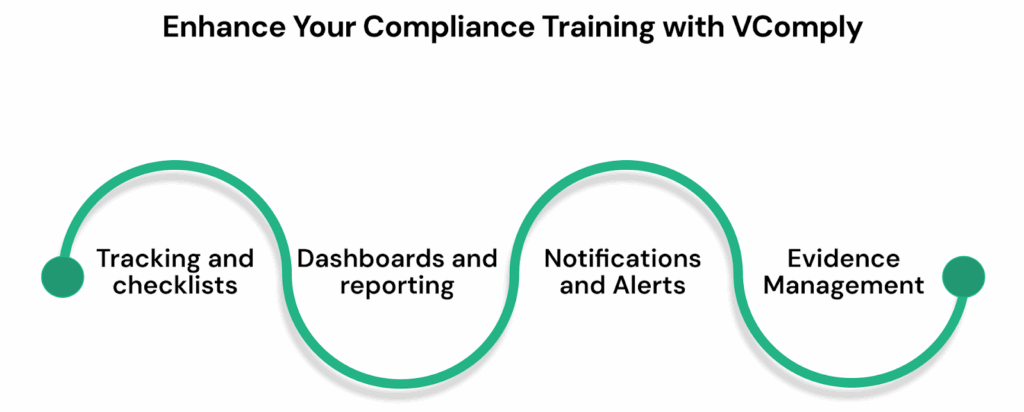 Enhance Your Compliance Training with VComply

Tracking and checklists

Dashboards and reporting

Notifications and Alerts

Evidence Management